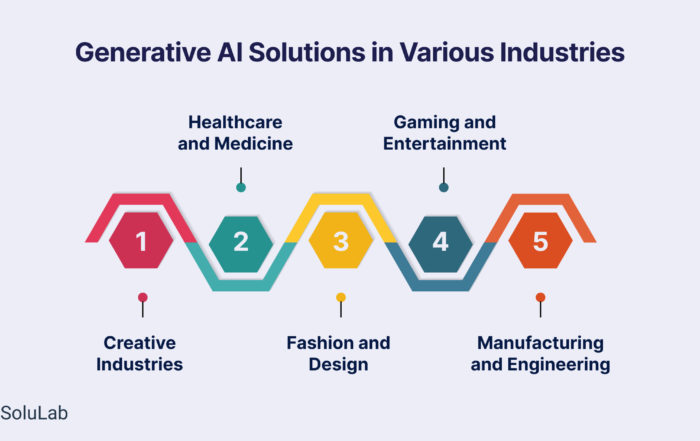 Generative AI Solutions in Various Industries

Healthcare and Medicine

Gaming and Entertainment

1

2

3

4

5

Creative Industries

Fashion and Design

Manufacturing and Engineering

SoluLab